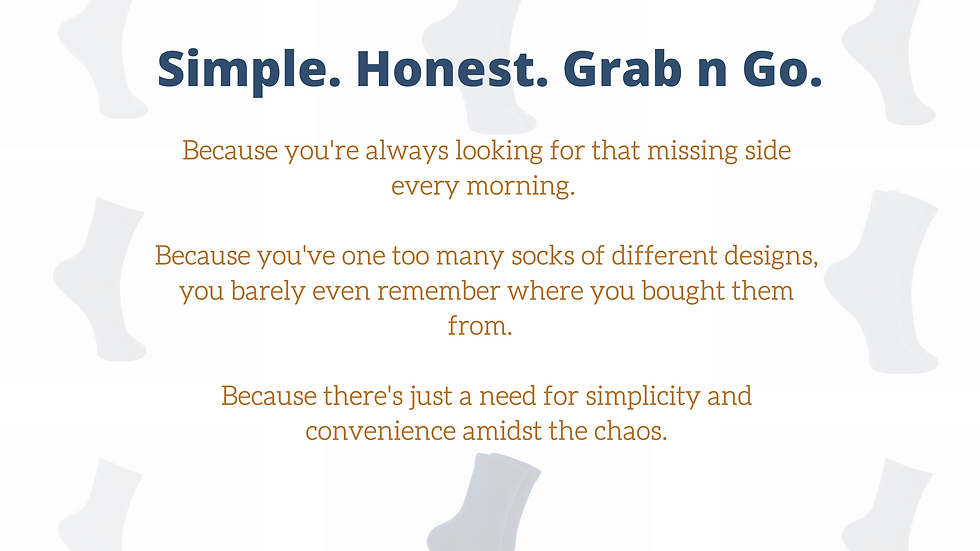 Simple. Honest. Grab n Go.

Because you're always looking for that missing side every morning.

Because you've one too many socks of different designs, you barely even remember where you bought them from.

Because there's just a need for simplicity and convenience amidst the chaos.